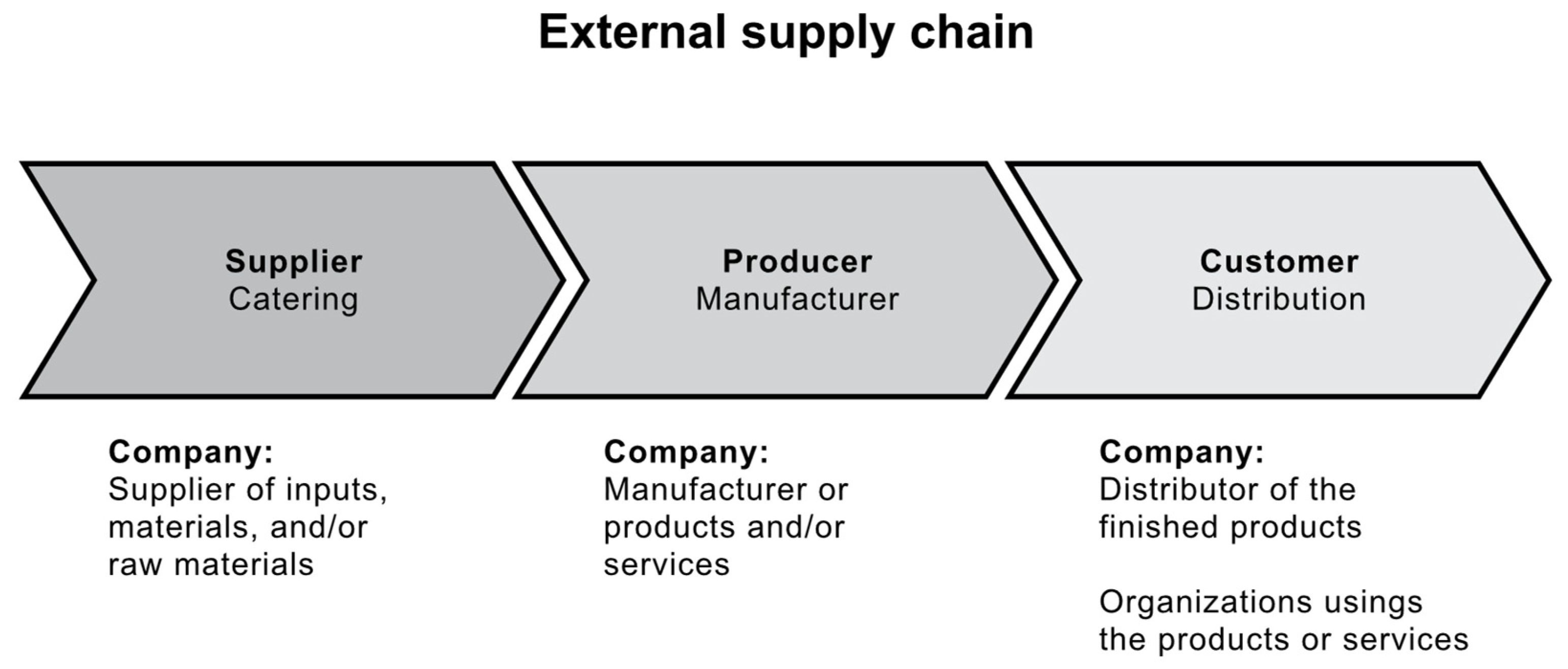 External supply chain

Supplier
Catering

Producer
Manufacturer

Customer
Distribution

Company:
Supplier of inputs, materials, and/or raw materials

Company:
Manufacturer or products and/or services

Company:
Distributor of the finished products

Organizations usings the products or services